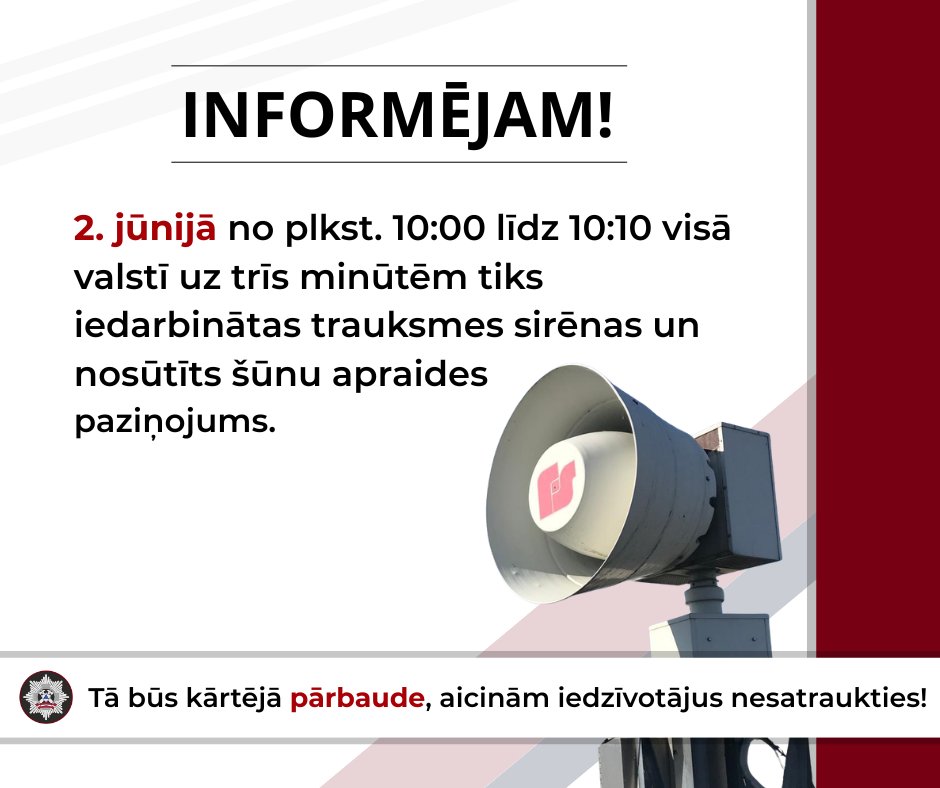 INFORMĒJAM!

2. jūnijā no plkst. 10:00 līdz 10:10 visā valstī uz trīs minūtēm tiks iedarbinātas trauksmes sirēnas un nosūtīts šūnu apraides paziņojums.

Tā būs kārtējā pārbaude, aicinām iedzīvotājus nesatraukties!